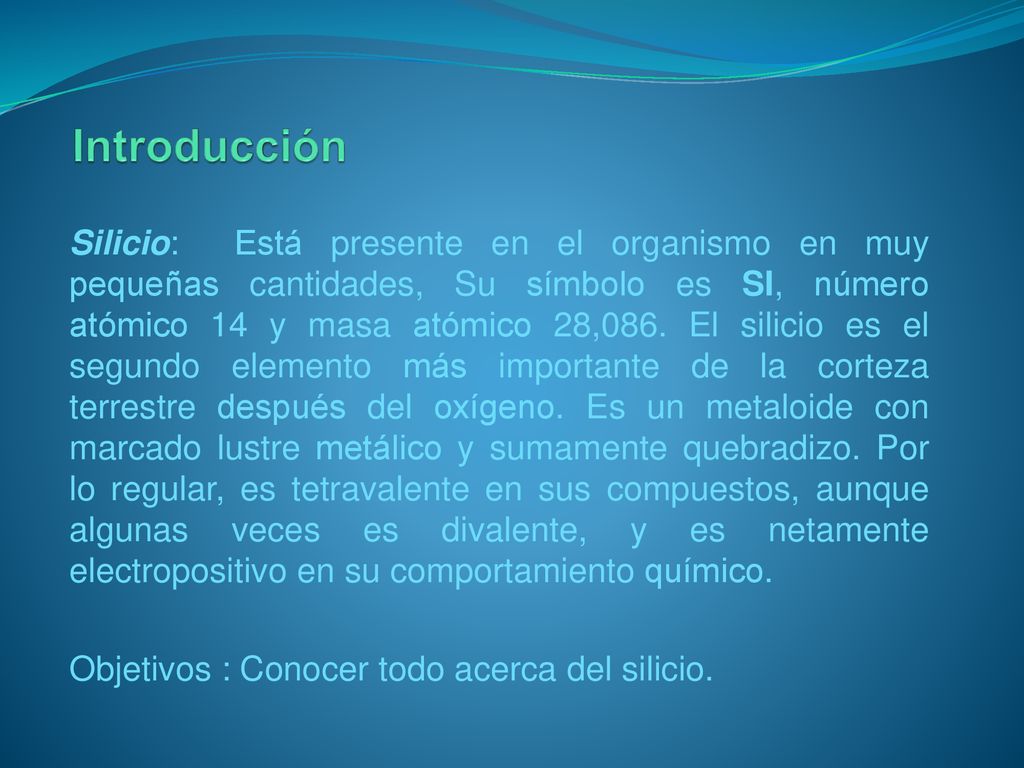 Introducción

Silicio: Está presente en el organismo en muy pequeñas cantidades, Su símbolo es SI, número atómico 14 y masa atómico 28,086. El silicio es el segundo elemento más importante de la corteza terrestre después del oxígeno. Es un metaloide con marcado lustre metálico y sumamente quebradizo. Por lo regular, es tetravalente en sus compuestos, aunque algunas veces es divalente, y es netamente electropositivo en su comportamiento químico.

Objetivos : Conocer todo acerca del silicio.